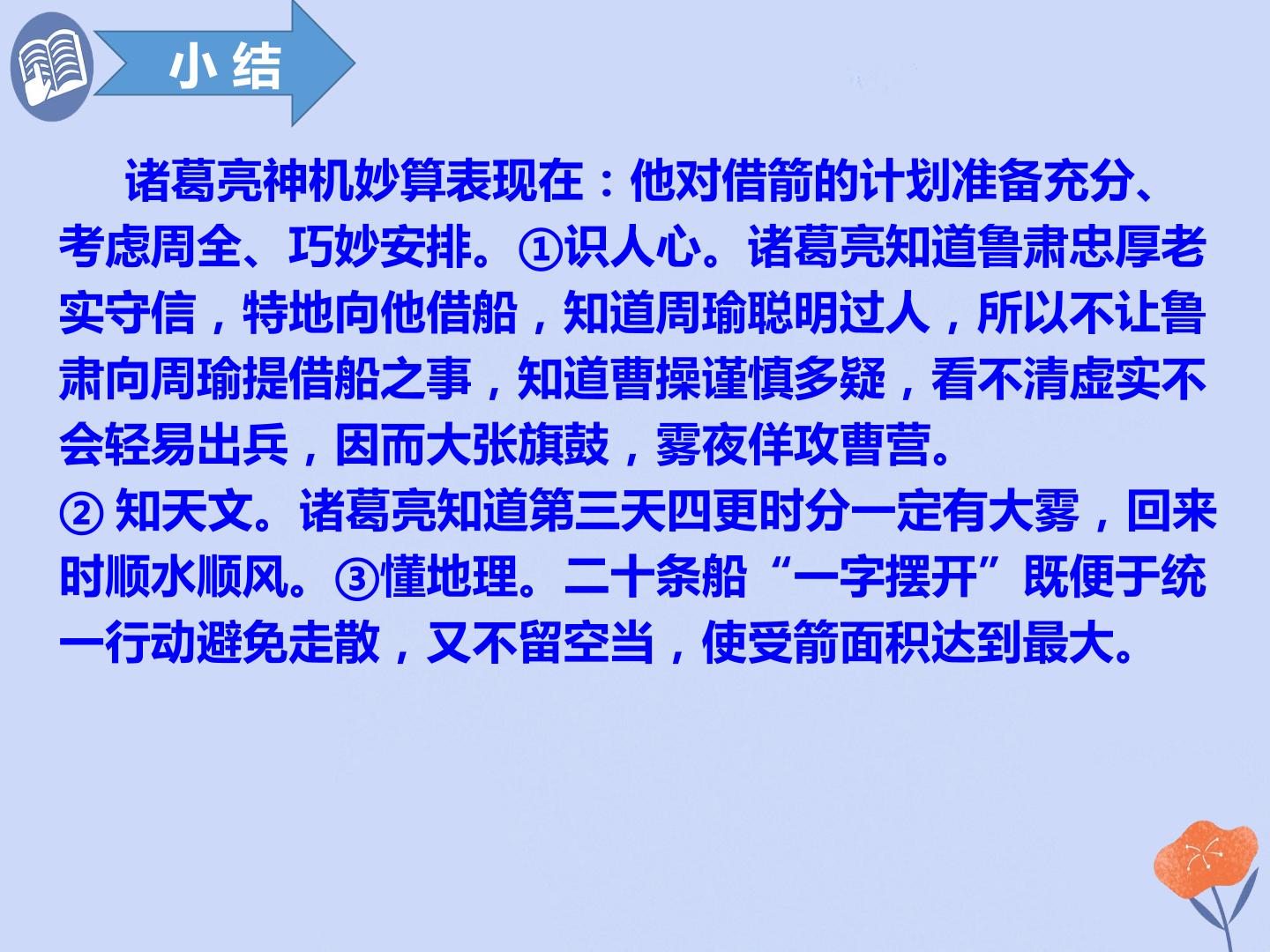 小 结

诸葛亮神机妙算表现在：他对借箭的计划准备充分、考虑周全、巧妙安排。①识人心。诸葛亮知道鲁肃忠厚老实守信，特地向他借船，知道周瑜聪明过人，所以不让鲁肃向周瑜提借船之事，知道曹操谨慎多疑，看不清虚实不会轻易出兵，因而大张旗鼓，雾夜佯攻曹营。
② 知天文。诸葛亮知道第三天四更时分一定有大雾，回来时顺水顺风。③懂地理。二十条船“一字摆开”既便于统一行动避免走散，又不留空当，使受箭面积达到最大。